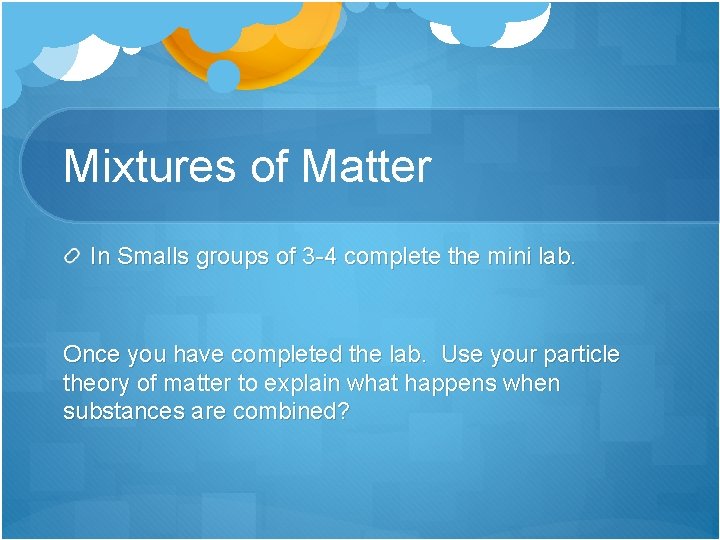 Mixtures of Matter

In Smalls groups of 3-4 complete the mini lab.

Once you have completed the lab.  Use your particle theory of matter to explain what happens when substances are combined?